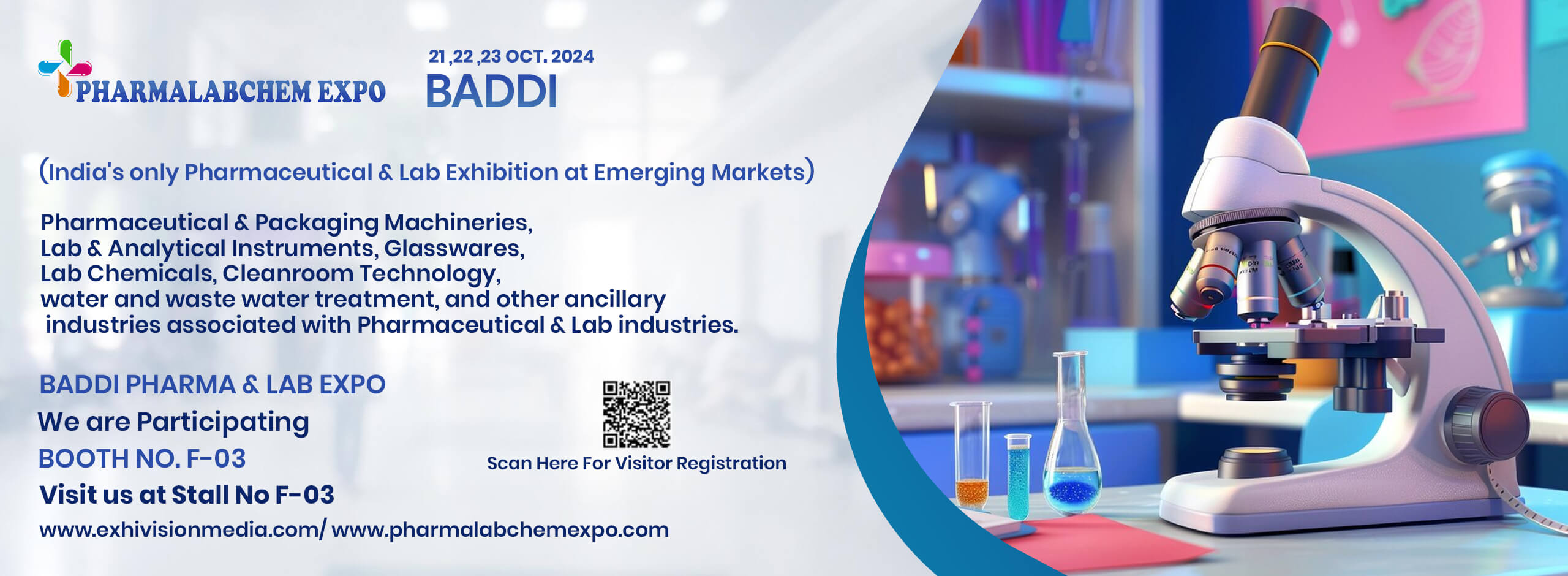 PHARMALABCHEM EXPO

21 ,22 ,23 OCT. 2024
BADDI

(India's only Pharmaceutical & Lab Exhibition at Emerging Markets)

Pharmaceutical & Packaging Machineries, Lab & Analytical Instruments, Glasswares, Lab Chemicals, Cleanroom Technology, water and waste water treatment, and other ancillary industries associated with Pharmaceutical & Lab industries.

BADDI PHARMA & LAB EXPO
We are Participating
BOOTH NO. F-03
Visit us at Stall No F-03
www.exhivisionmedia.com/ www.pharmalabchemexpo.com

Scan Here For Visitor Registration